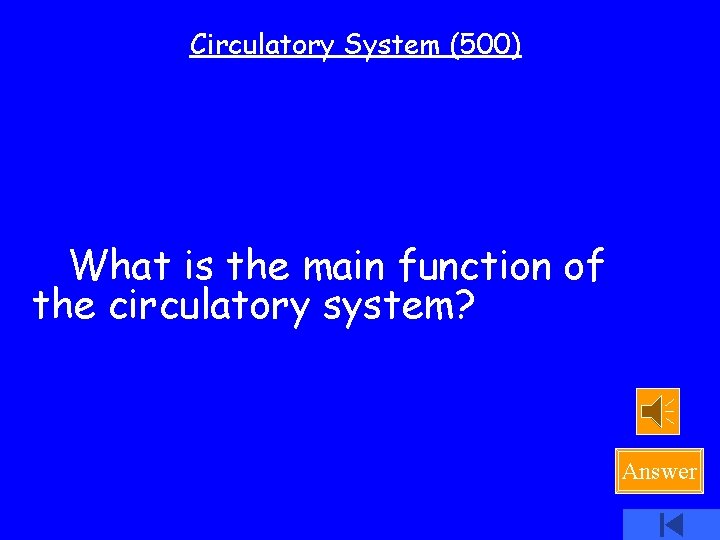 Circulatory System (500)

What is the main function of the circulatory system?

Answer